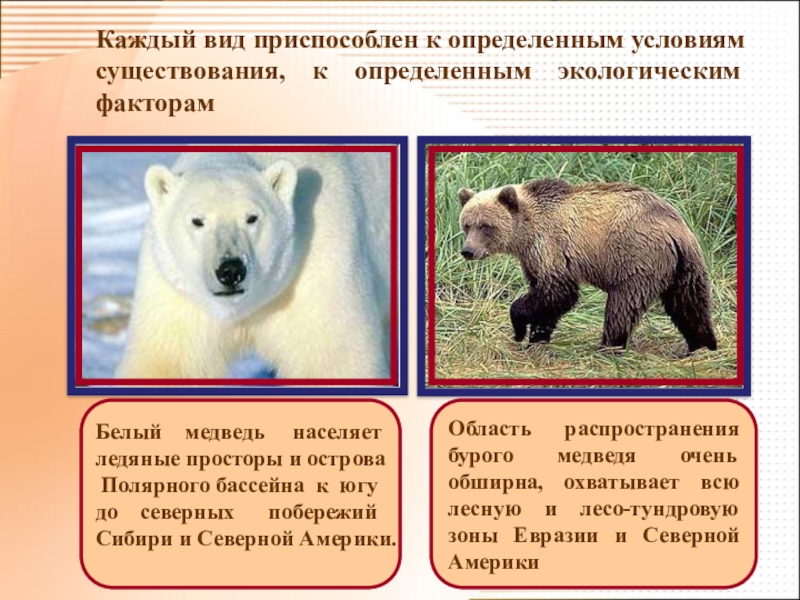 Каждый вид приспособлен к определенным условиям существования, к определенным экологическим факторам

Белый медведь населяет ледяные просторы и острова Полярного бассейна к югу до северных побережий Сибири и Северной Америки.

Область распространения бурого медведя очень обширна, охватывает всю лесную и лесо-тундровую зоны Евразии и Северной Америки